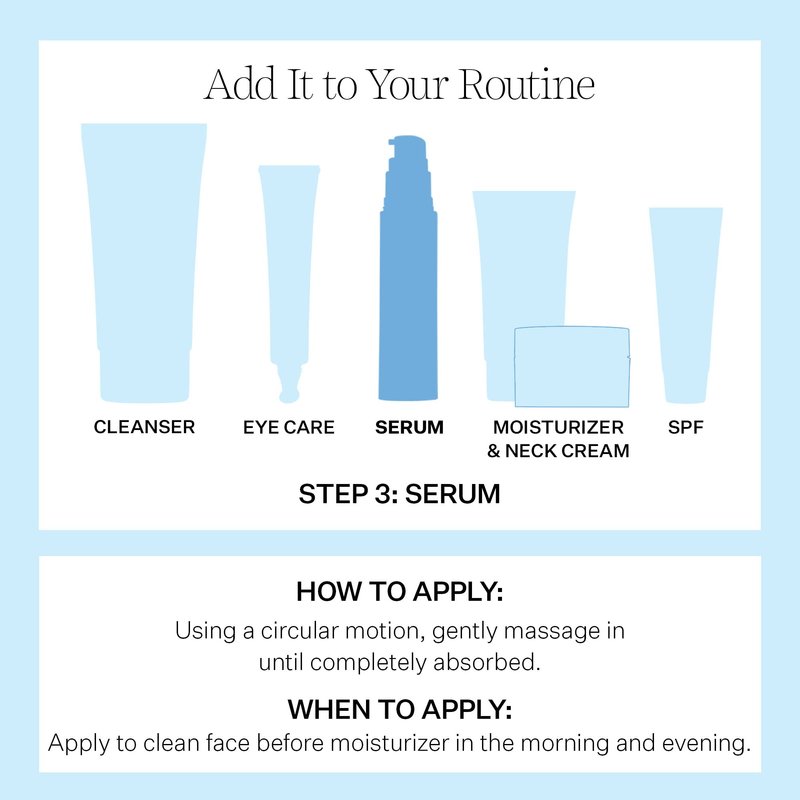 Add It to Your Routine

CLEANSER

EYE CARE

SERUM

MOISTURIZER & NECK CREAM

SPF

STEP 3: SERUM

HOW TO APPLY:

Using a circular motion, gently massage in until completely absorbed.

WHEN TO APPLY:

Apply to clean face before moisturizer in the morning and evening.